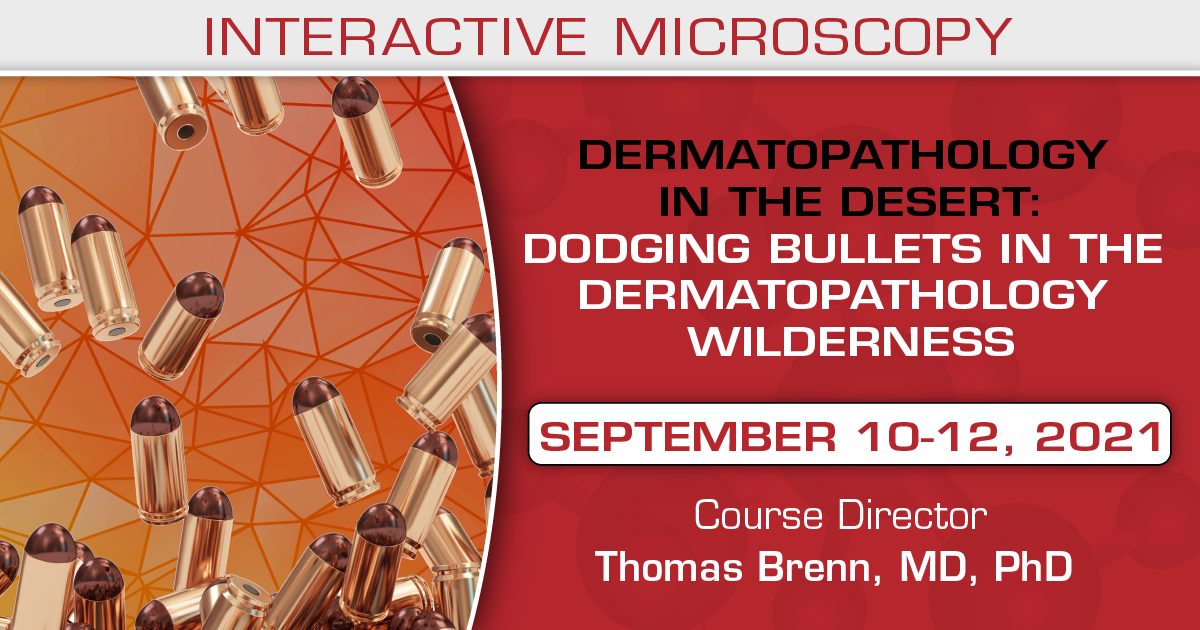 INTERACTIVE MICROSCOPY

DERMATOPATHOLOGY IN THE DESERT: DODGING BULLETS IN THE DERMATOPATHOLOGY WILDERNESS

SEPTEMBER 10-12, 2021

Course Director
Thomas Brenn, MD, PhD